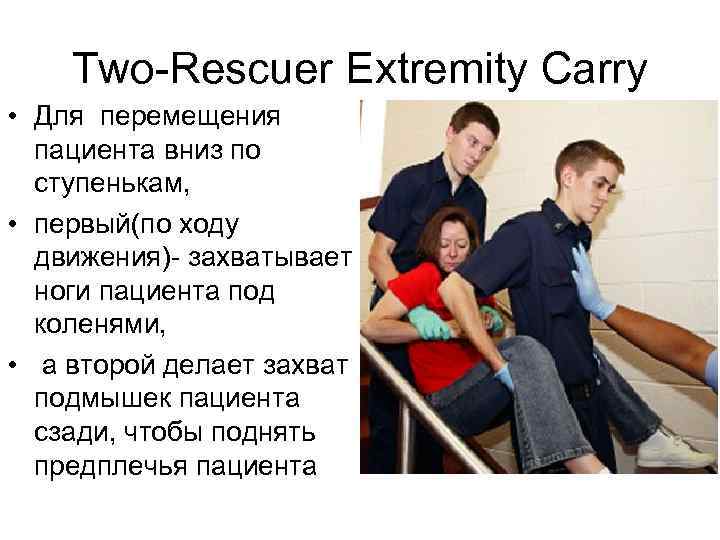 Two-Rescuer Extremity Carry

• Для перемещения пациента вниз по ступенькам,
• первый(по ходу движения)- захватывает ноги пациента под коленями,
• а второй делает захват подмышек пациента сзади, чтобы поднять предплечья пациента